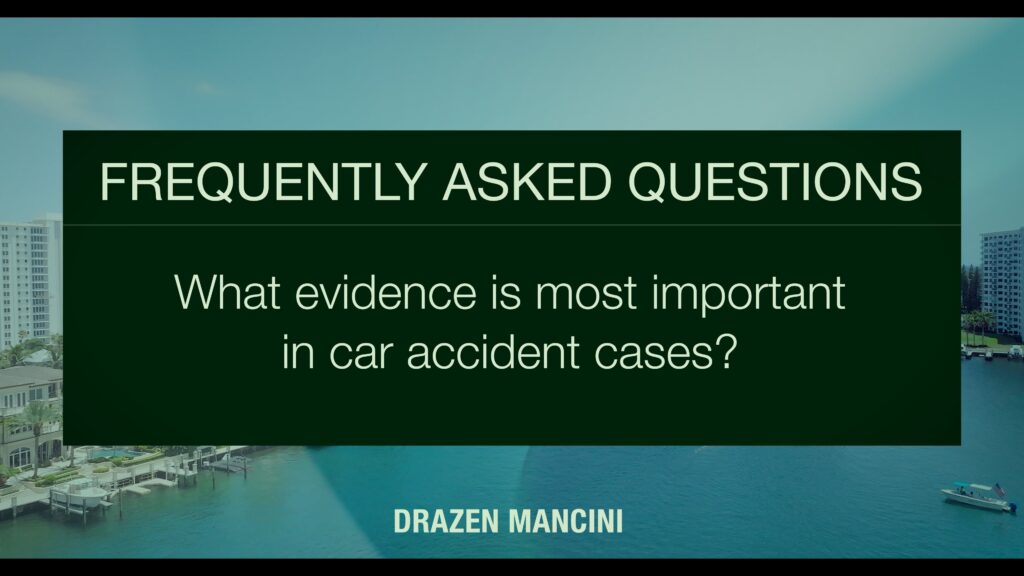 FREQUENTLY ASKED QUESTIONS

What evidence is most important in car accident cases?

DRAZEN MANCINI